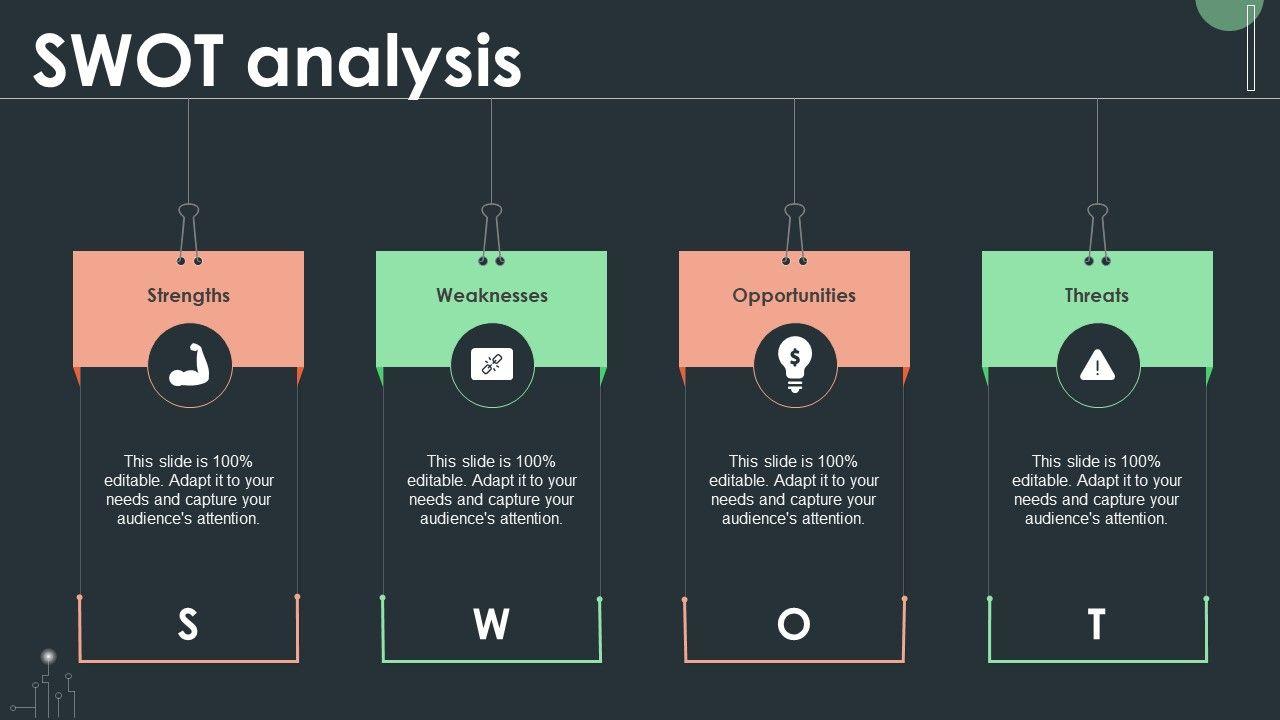 SWOT analysis

Strengths

This slide is 100% editable. Adapt it to your needs and capture your audience's attention.

S

Weaknesses

This slide is 100% editable. Adapt it to your needs and capture your audience's attention.

W

Opportunities

This slide is 100% editable. Adapt it to your needs and capture your audience's attention.

O

Threats

This slide is 100% editable. Adapt it to your needs and capture your audience's attention.

T